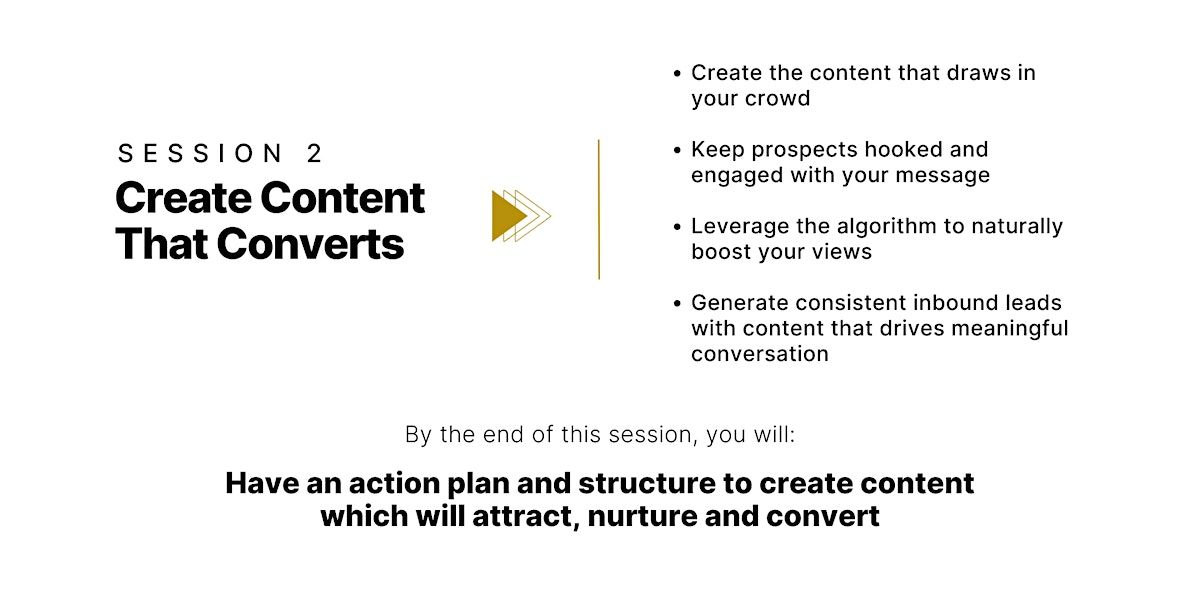 SESSION 2
Create Content That Converts

• Create the content that draws in your crowd

• Keep prospects hooked and engaged with your message

• Leverage the algorithm to naturally boost your views

• Generate consistent inbound leads with content that drives meaningful conversation

By the end of this session, you will:

Have an action plan and structure to create content which will attract, nurture and convert